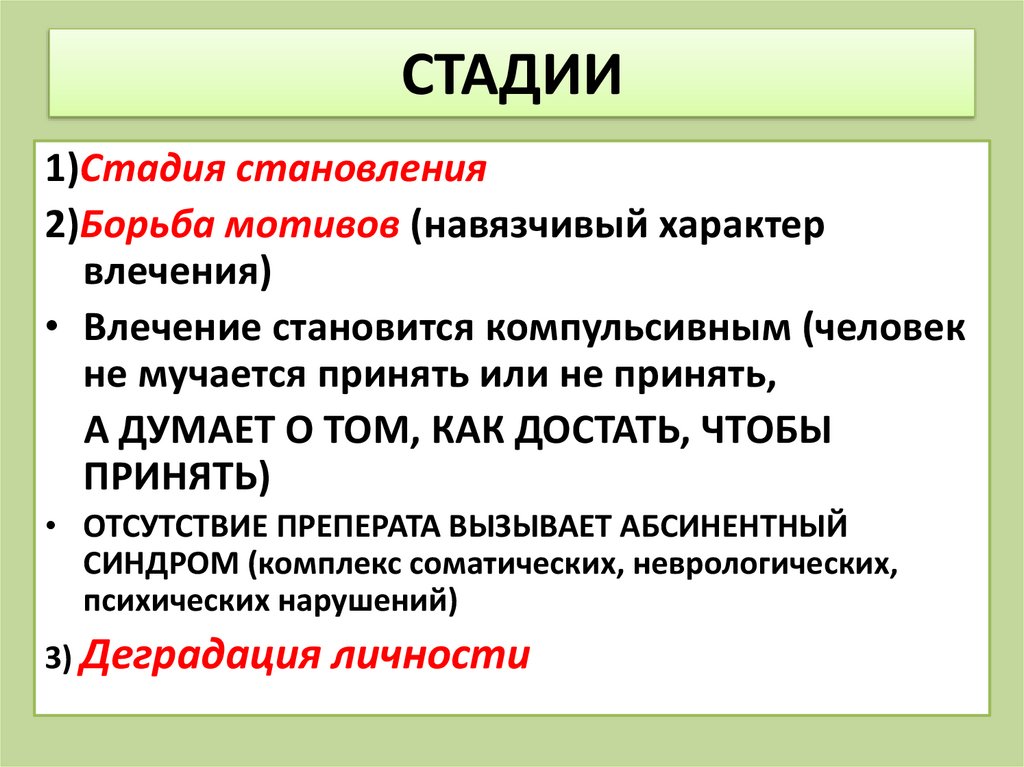 СТАДИИ

1)Стадия становления

2)Борьба мотивов (навязчивый характер влечения)

• Влечение становится компульсивным (человек не мучается принять или не принять,

А ДУМАЕТ О ТОМ, КАК ДОСТАТЬ, ЧТОБЫ ПРИНЯТЬ)

• ОТСУТСТВИЕ ПРЕПЕРАТА ВЫЗЫВАЕТ АБСИНЕНТНЫЙ СИНДРОМ (комплекс соматических, неврологических, психических нарушений)

3) Деградация личности